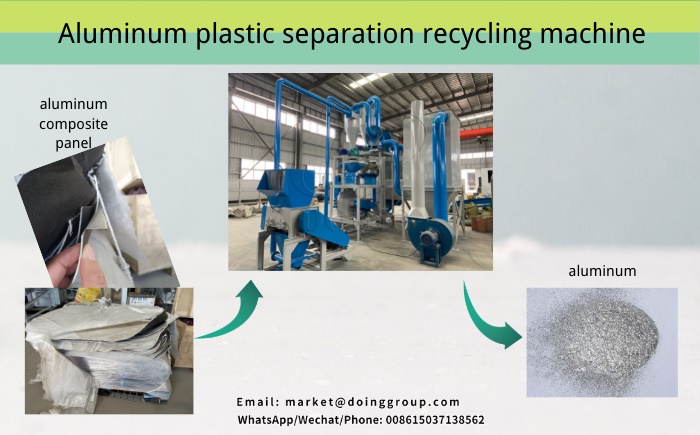 Aluminum plastic separation recycling machine

aluminum composite panel

aluminum

Email: market@doinggroup.com
WhatsApp/Wechat/Phone: 008615037138562